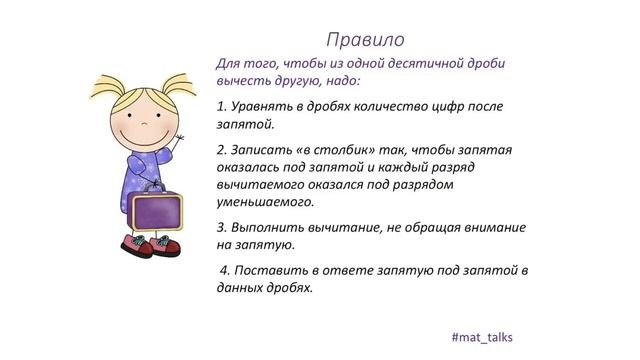 Правило

Для того, чтобы из одной десятичной дроби вычесть другую, надо:

1. Уравнять в дробях количество цифр после запятой.

2. Записать «в столбик» так, чтобы запятая оказалась под запятой и каждый разряд вычитаемого оказался под разрядом уменьшаемого.

3. Выполнить вычитание, не обращая внимание на запятую.

4. Поставить в ответе запятую под запятой в данных дробях.

#mat_talks